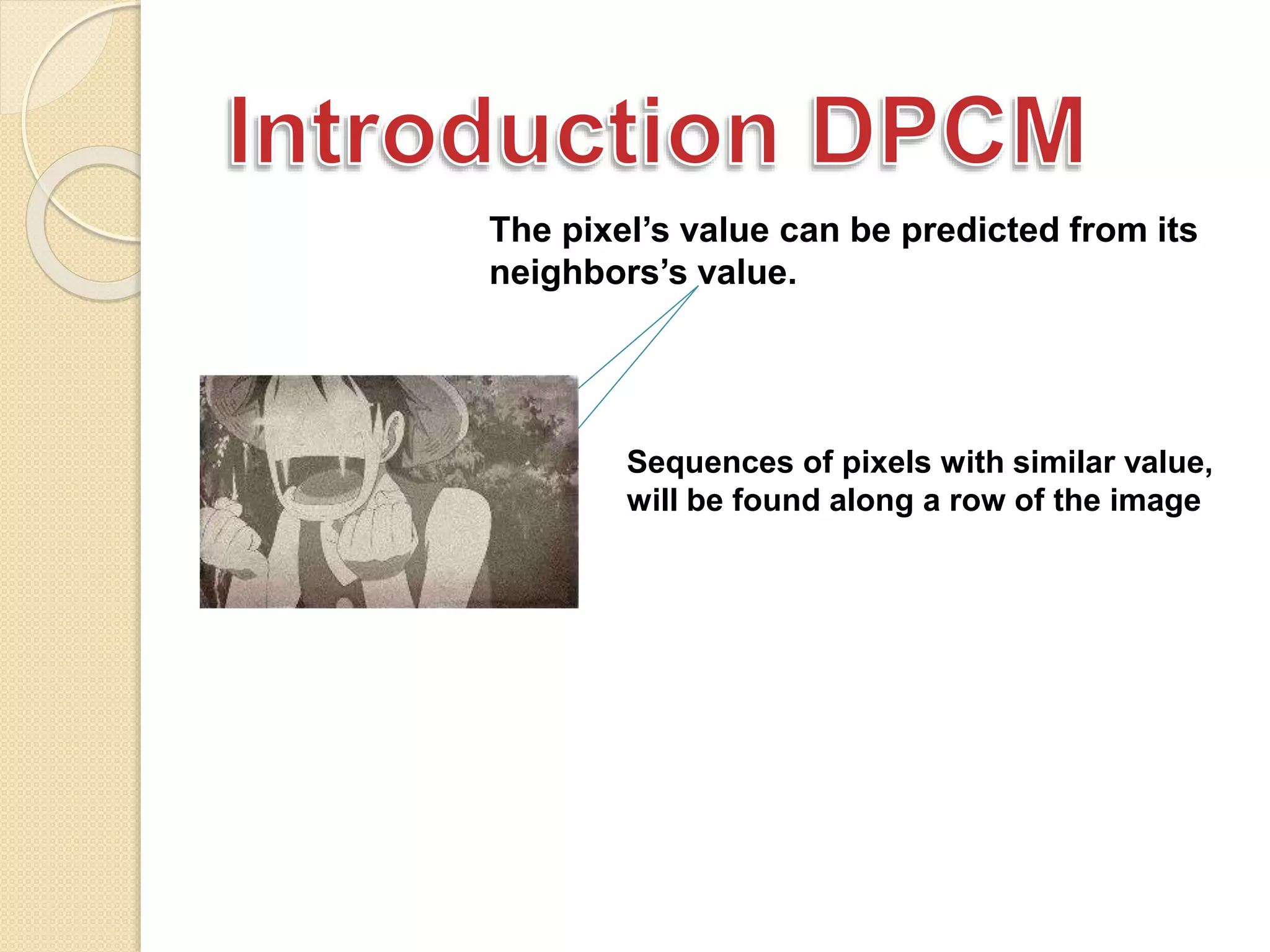 Introduction DPCM

The pixel’s value can be predicted from its neighbors’s value.

Sequences of pixels with similar value, will be found along a row of the image